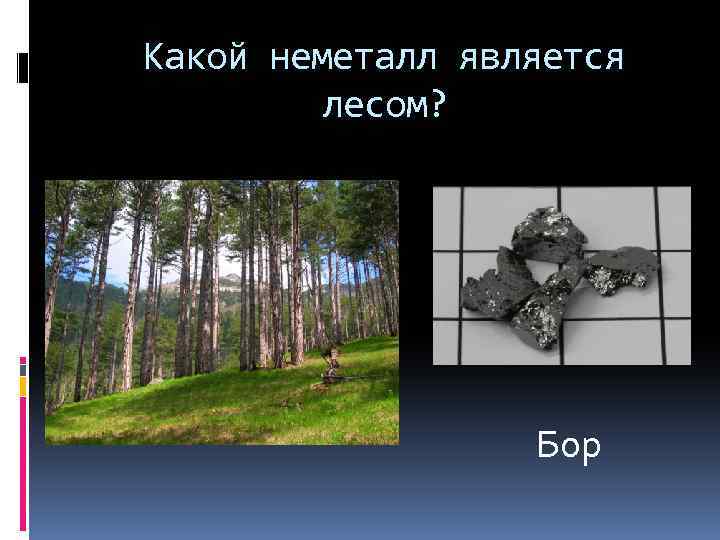 Какой неметалл является лесом?

Бор